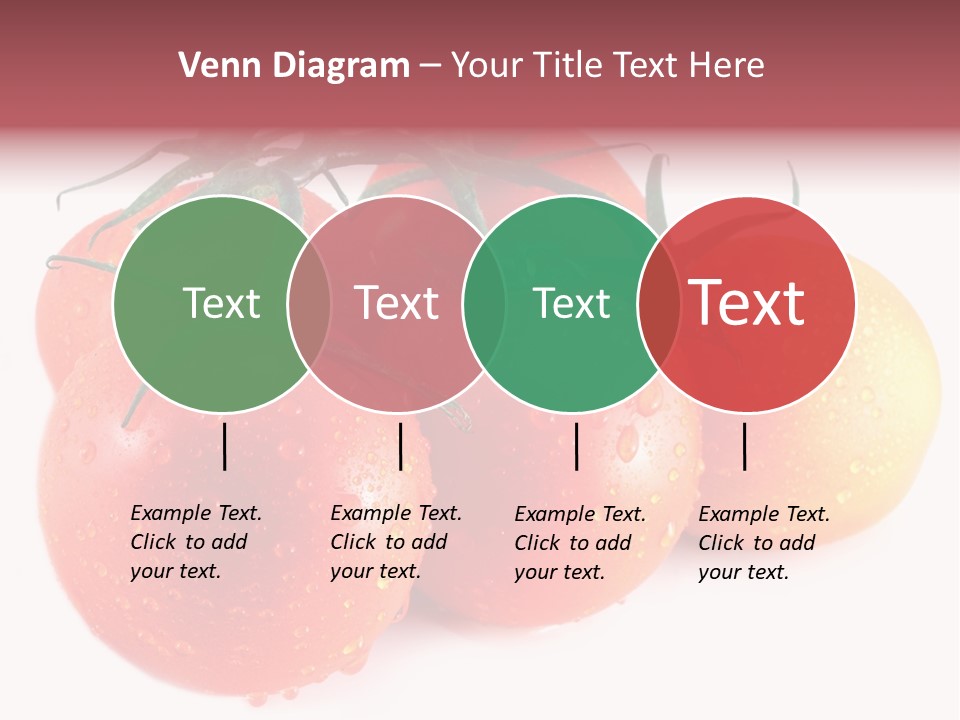 Venn Diagram – Your Title Text Here

Text

Text

Text

Text

Example Text. Click to add your text.

Example Text. Click to add your text.

Example Text. Click to add your text.

Example Text. Click to add your text.